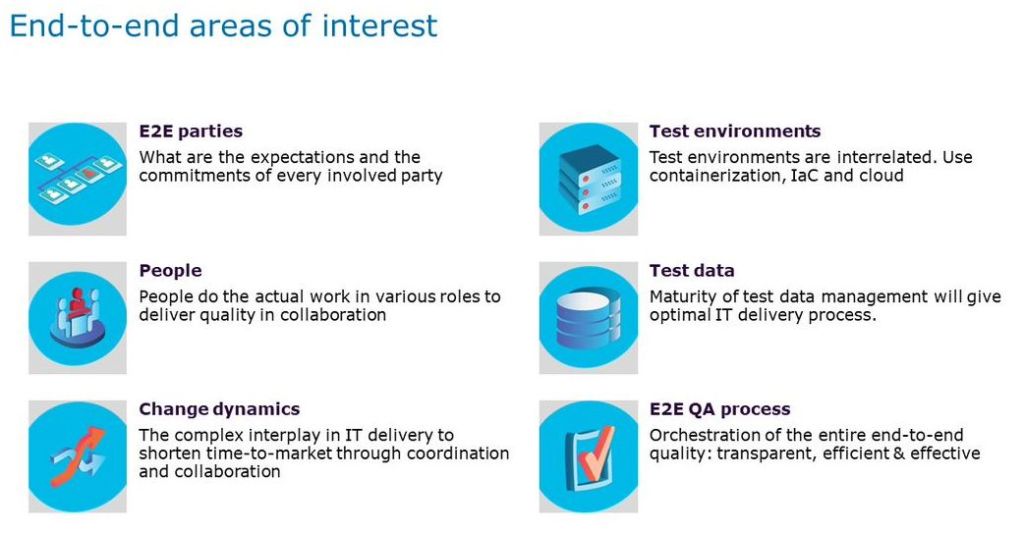 End-to-end areas of interest

E2E parties
What are the expectations and the commitments of every involved party

People
People do the actual work in various roles to deliver quality in collaboration

Change dynamics
The complex interplay in IT delivery to shorten time-to-market through coordination and collaboration

Test environments
Test environments are interrelated. Use containerization, IaC and cloud

Test data
Maturity of test data management will give optimal IT delivery process.

E2E QA process
Orchestration of the entire end-to-end quality: transparent, efficient & effective